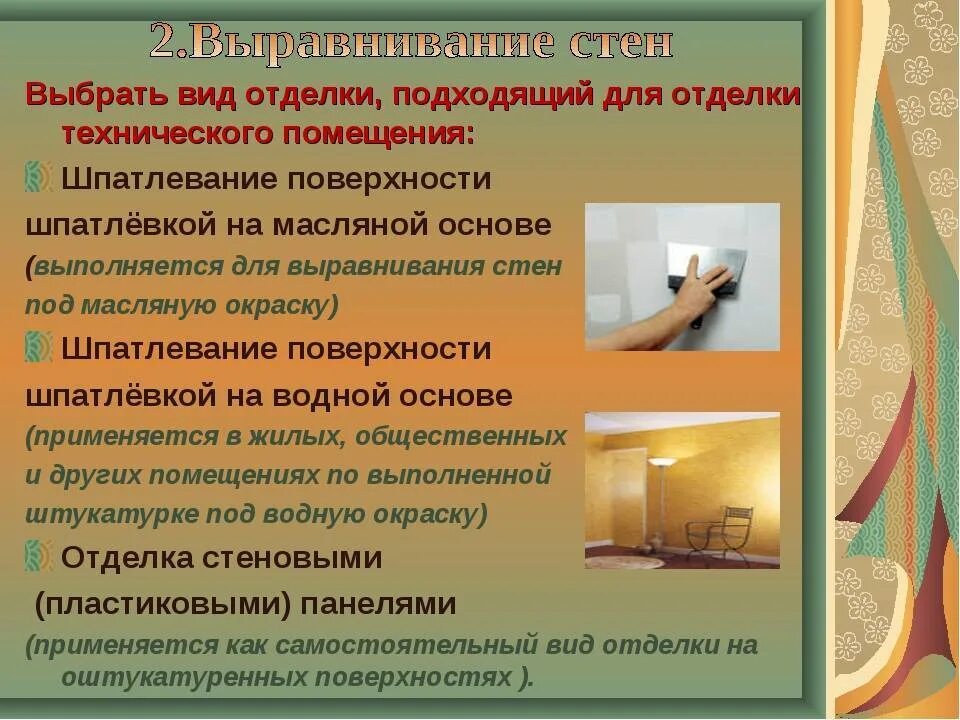 2.Выравнивание стен

Выбрать вид отделки, подходящий для отделки технического помещения:

Шпатлевание поверхности шпатлёвкой на масляной основе (выполняется для выравнивания стен под масляную окраску)

Шпатлевание поверхности шпатлёвкой на водной основе (применяется в жилых, общественных и других помещениях по выполненной штукатурке под водную окраску)

Отделка стеновыми (пластиковыми) панелями (применяется как самостоятельный вид отделки на оштукатуренных поверхностях ).